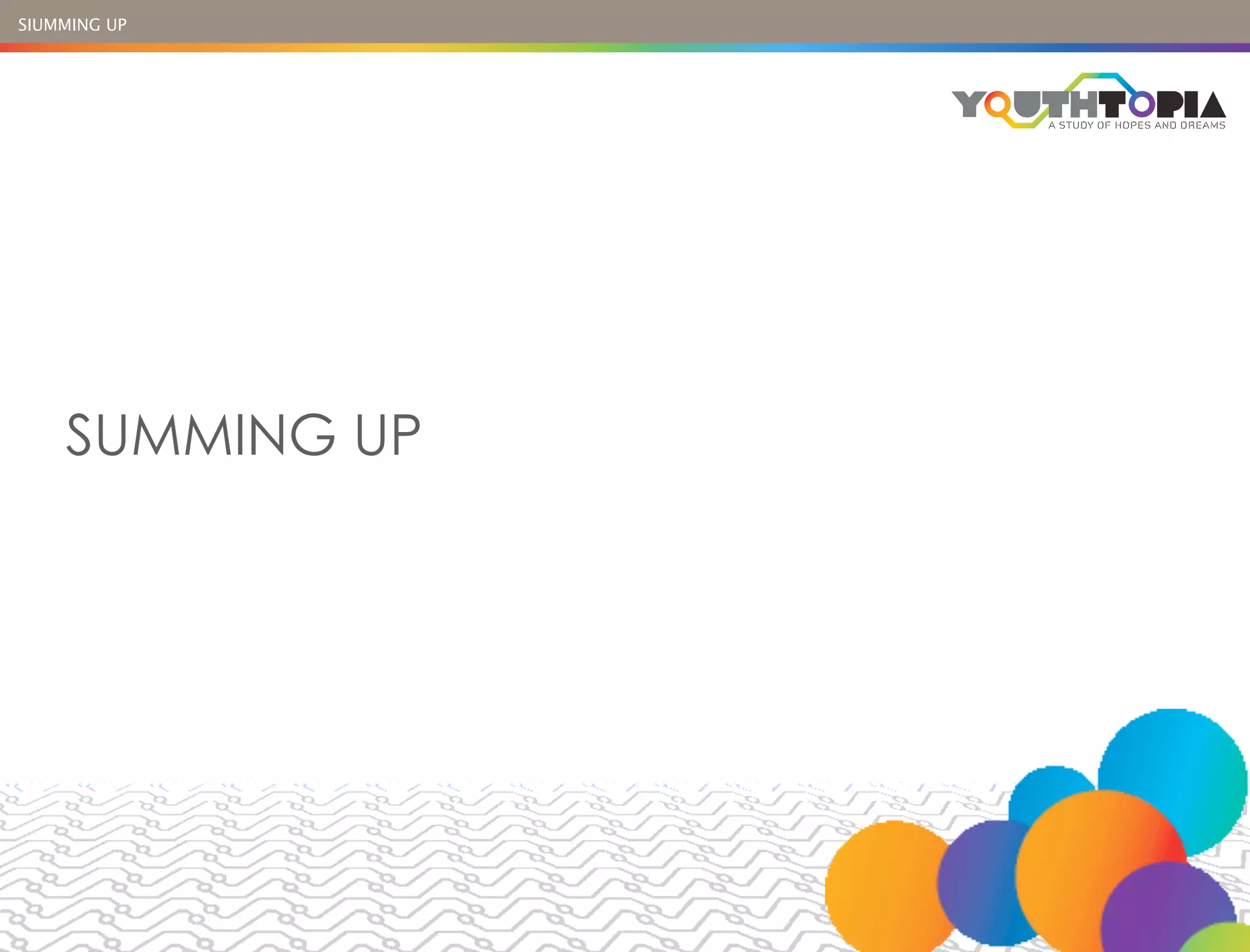 SIUMMING UP

YOUTHTOPIA
A STUDY OF HOPES AND DREAMS

SUMMING UP